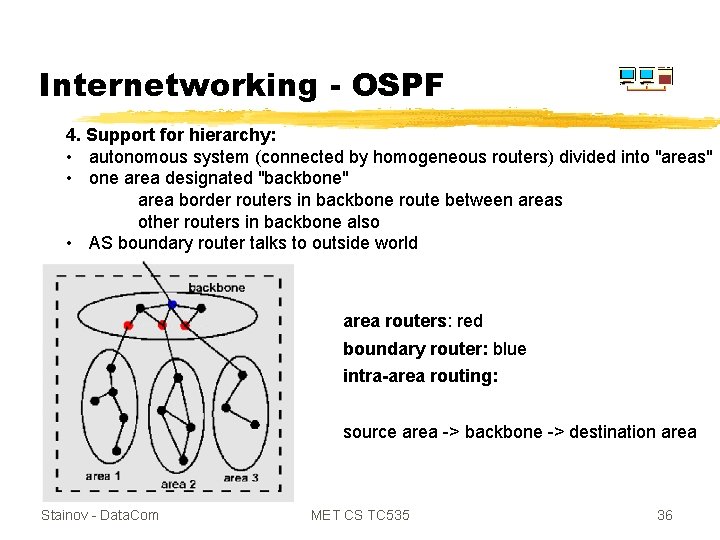 Internetworking - OSPF

4. Support for hierarchy:
• autonomous system (connected by homogeneous routers) divided into "areas"
• one area designated "backbone"
area border routers in backbone route between areas
other routers in backbone also
• AS boundary router talks to outside world

backbone
area 1
area 2
area 3

area routers: red
boundary router: blue
intra-area routing:

source area -> backbone -> destination area

Stainov - DataCom
MET CS TC535
36